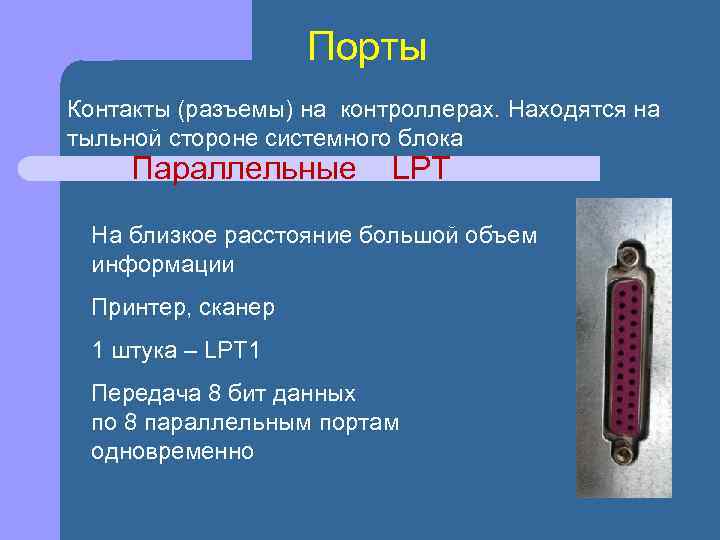 Порты

Контакты (разъемы) на контроллерах. Находятся на тыльной стороне системного блока

Параллельные LPT

На близкое расстояние большой объем информации

Принтер, сканер

1 штука – LPT1

Передача 8 бит данных
по 8 параллельным портам
одновременно